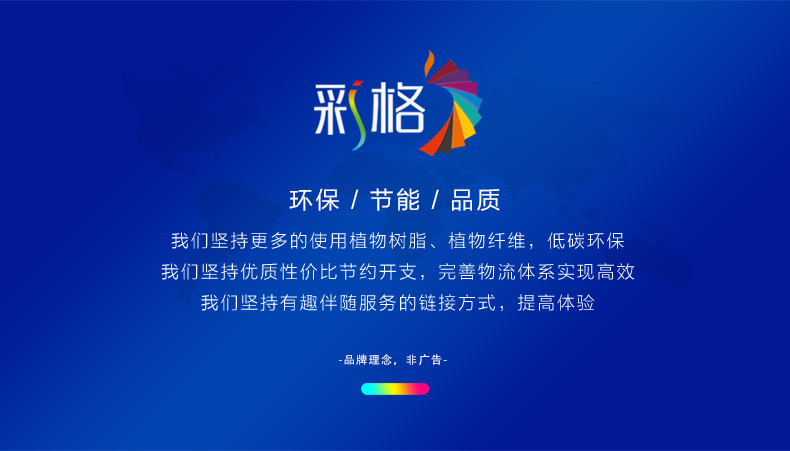 彩格

环保 / 节能 / 品质

我们坚持更多的使用植物树脂、植物纤维，低碳环保
我们坚持优质性价比节约开支，完善物流体系实现高效
我们坚持有趣伴随服务的链接方式，提高体验

-品牌理念，非广告-